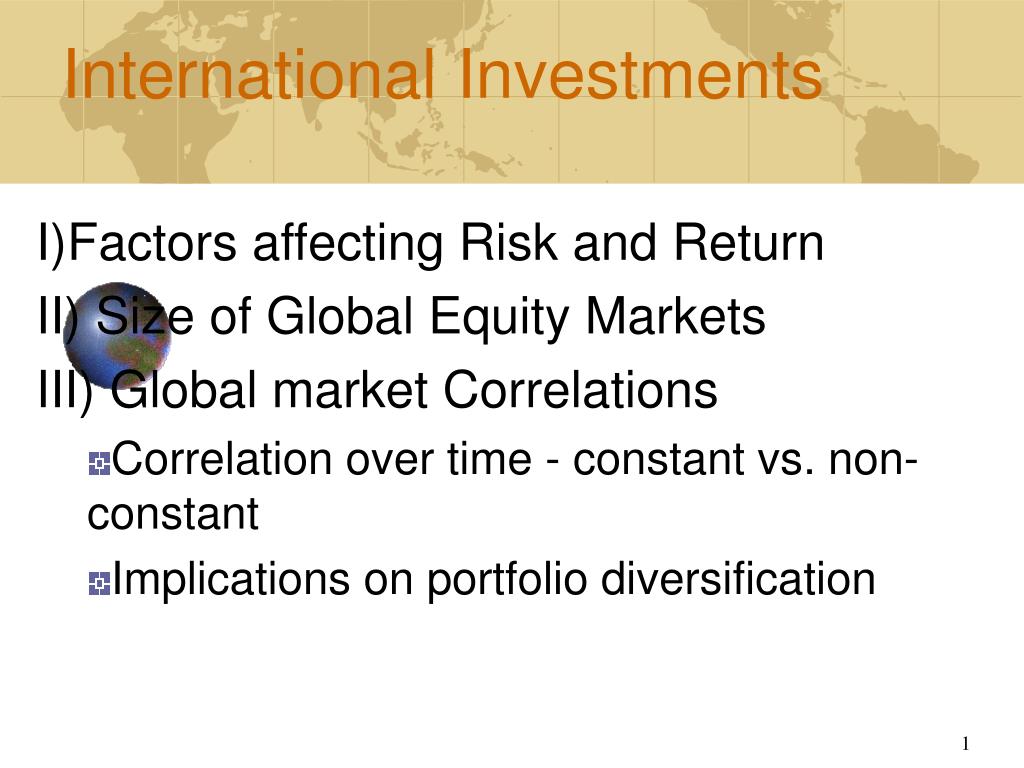 International Investments

I)Factors affecting Risk and Return

II) Size of Global Equity Markets

III) Global market Correlations

Correlation over time - constant vs. non-constant

Implications on portfolio diversification

1